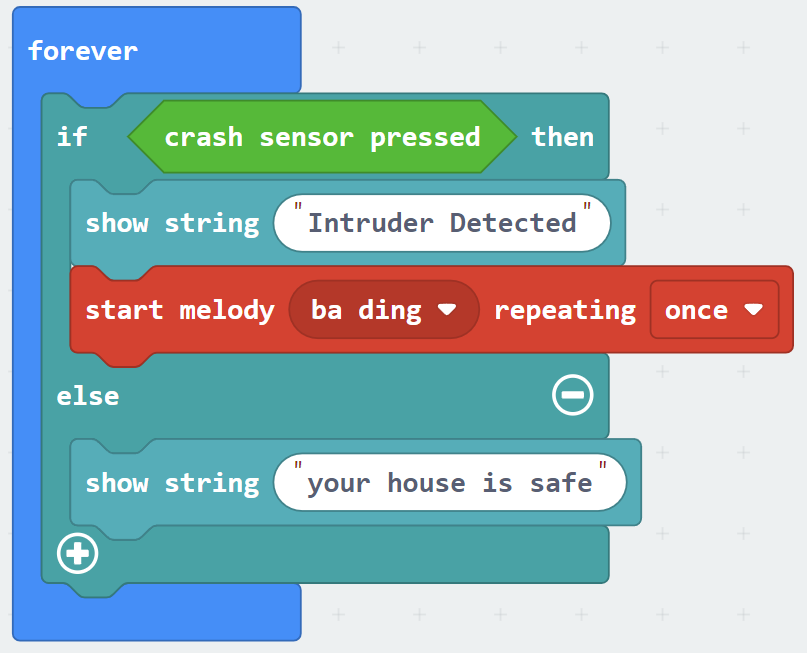 forever

if crash sensor pressed then

show string "Intruder Detected"

start melody ba ding repeating once

else

show string "your house is safe"